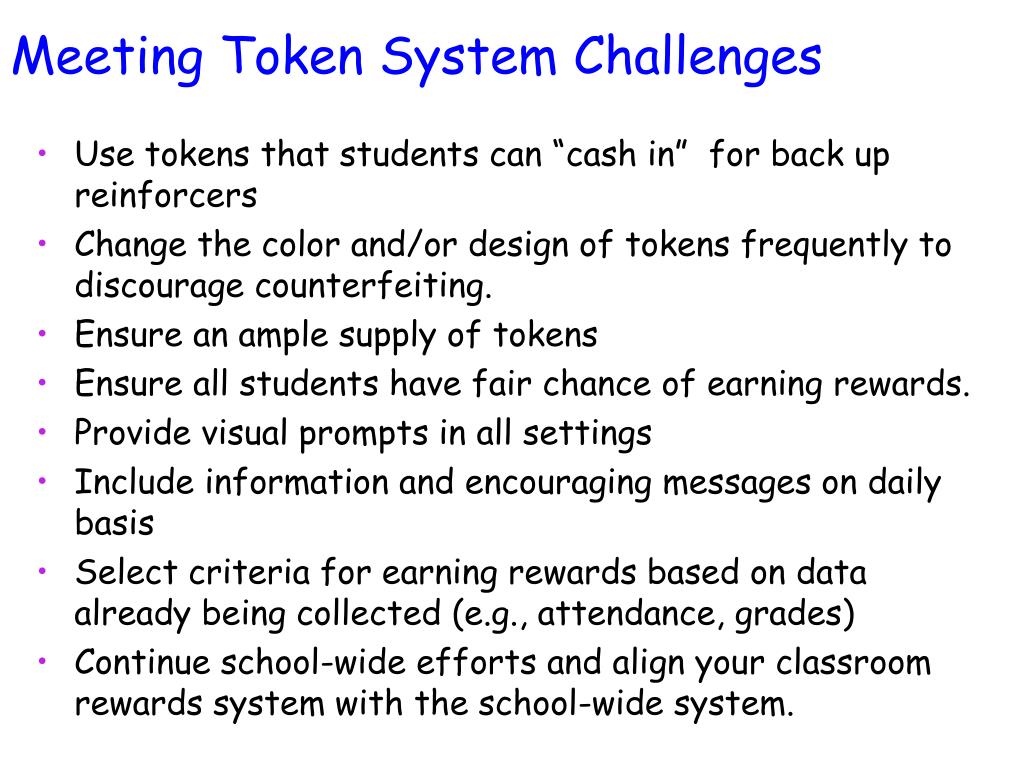 Meeting Token System Challenges

• Use tokens that students can “cash in” for back up reinforcers
• Change the color and/or design of tokens frequently to discourage counterfeiting.
• Ensure an ample supply of tokens
• Ensure all students have fair chance of earning rewards.
• Provide visual prompts in all settings
• Include information and encouraging messages on daily basis
• Select criteria for earning rewards based on data already being collected (e.g., attendance, grades)
• Continue school-wide efforts and align your classroom rewards system with the school-wide system.